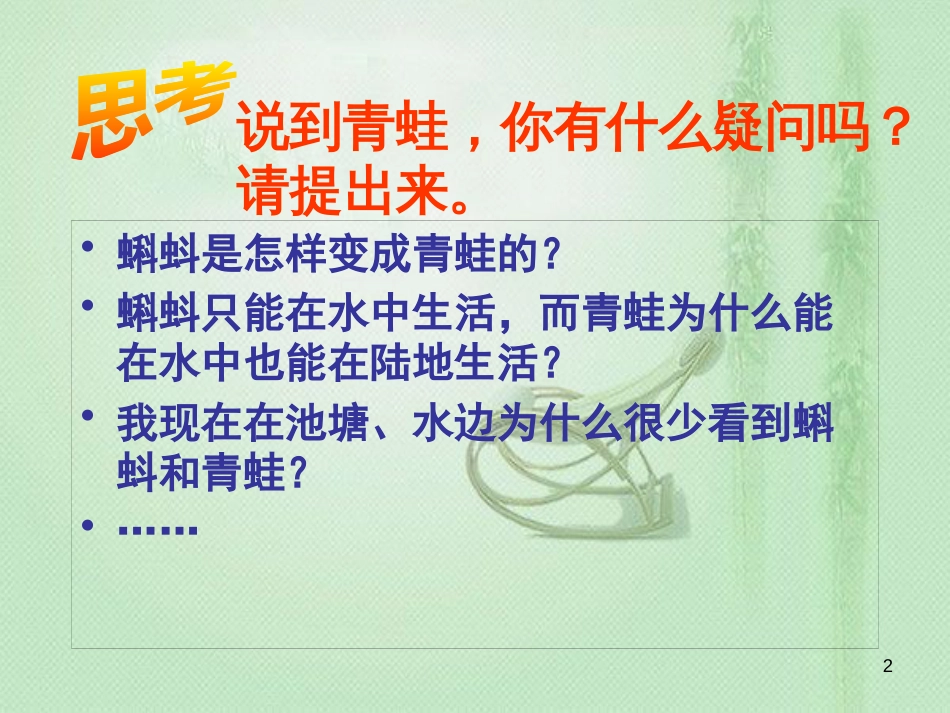 思考 说到青蛙，你有什么疑问吗？请提出来。

• 蝌蚪是怎样变成青蛙的？
• 蝌蚪只能在水中生活，而青蛙为什么能在水中也能在陆地生活？
• 我现在在池塘、水边为什么很少看到蝌蚪和青蛙？
• ……

2